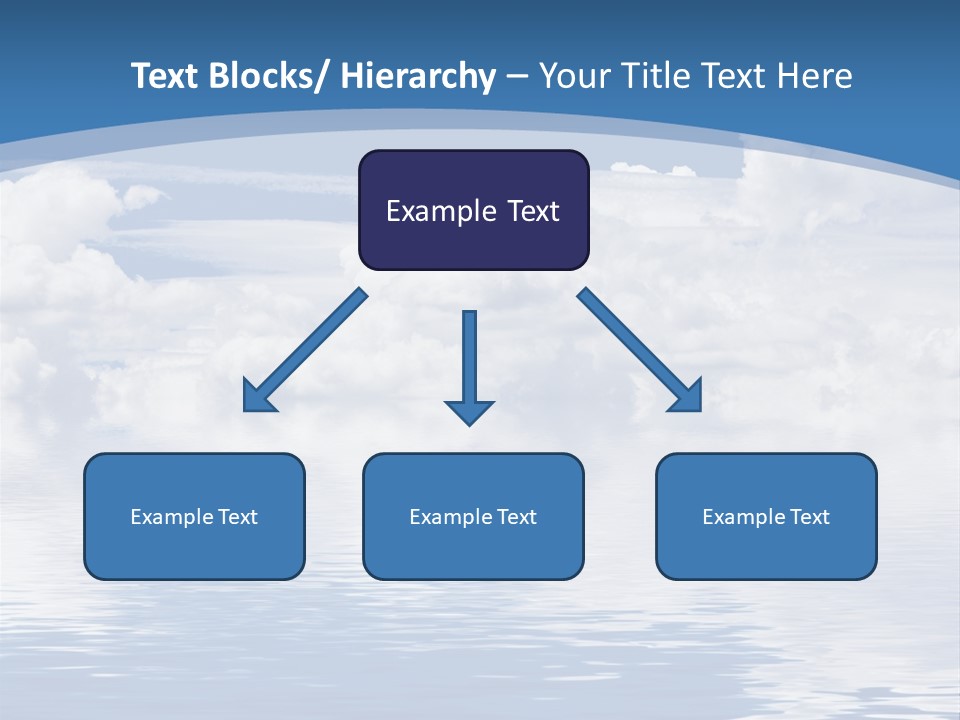 Text Blocks/ Hierarchy – Your Title Text Here

Example Text

Example Text

Example Text

Example Text